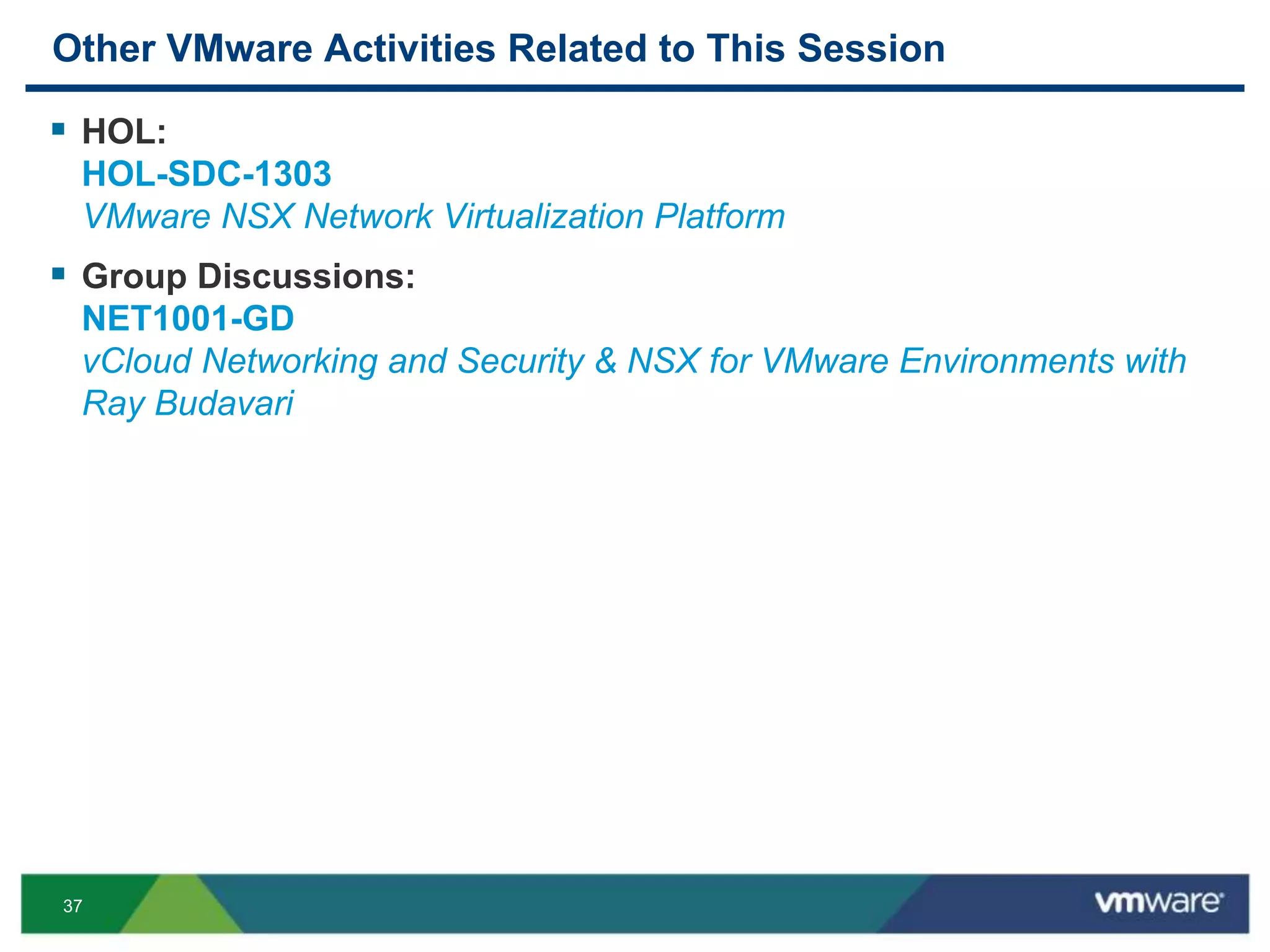 Other VMware Activities Related to This Session

▪ HOL:
HOL-SDC-1303
VMware NSX Network Virtualization Platform

▪ Group Discussions:
NET1001-GD
vCloud Networking and Security & NSX for VMware Environments with Ray Budavari

37

vmware